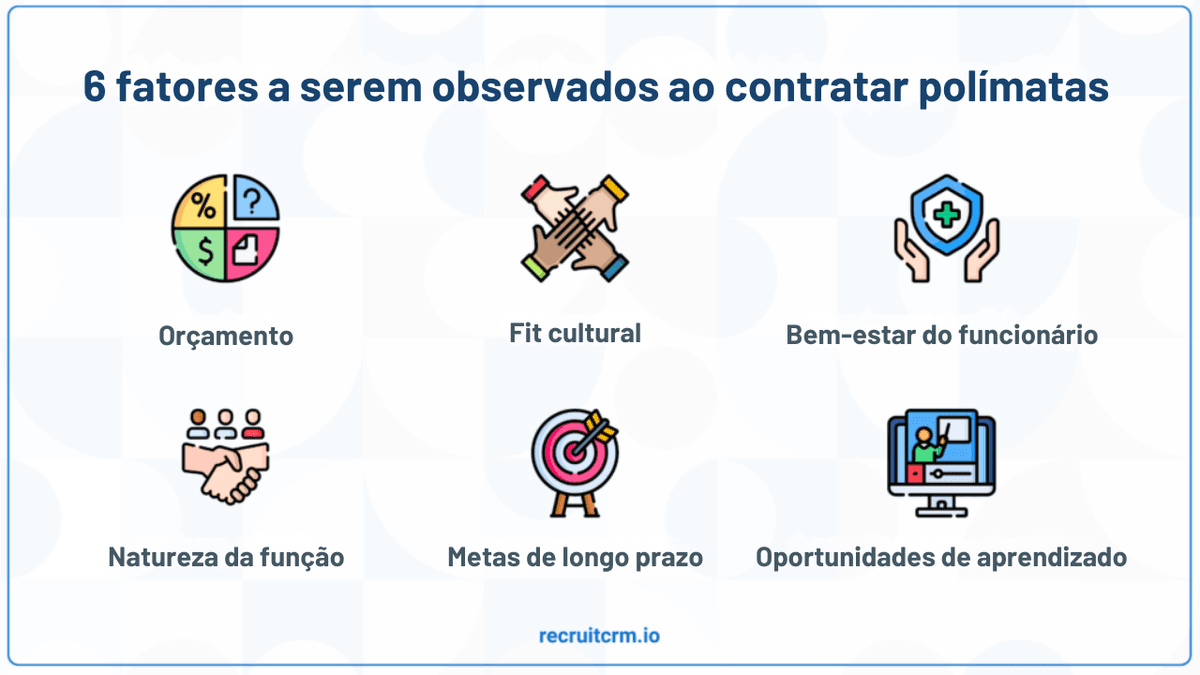 6 fatores a serem observados ao contratar polímatas

%
?
$

Orçamento

Fit cultural

Bem-estar do funcionário

Natureza da função

Metas de longo prazo

Oportunidades de aprendizado

recruitcrm.io